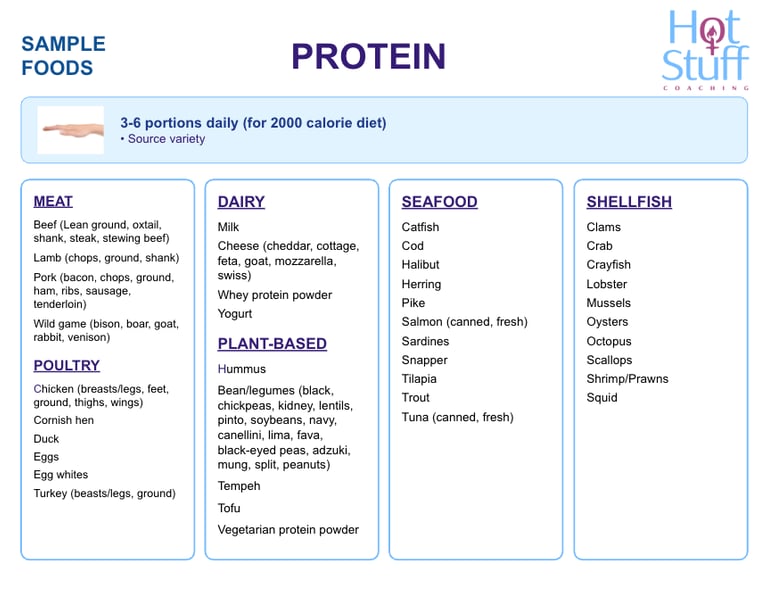 SAMPLE FOODS

PROTEIN

Hot Stuff
COACHING

3-6 portions daily (for 2000 calorie diet)
• Source variety

MEAT

Beef (Lean ground, oxtail, shank, steak, stewing beef)

Lamb (chops, ground, shank)

Pork (bacon, chops, ground, ham, ribs, sausage, tenderloin)

Wild game (bison, boar, goat, rabbit, venison)

POULTRY

Chicken (breasts/legs, feet, ground, thighs, wings)

Cornish hen

Duck

Eggs

Egg whites

Turkey (beasts/legs, ground)

DAIRY

Milk

Cheese (cheddar, cottage, feta, goat, mozzarella, swiss)

Whey protein powder

Yogurt

PLANT-BASED

Hummus

Bean/legumes (black, chickpeas, kidney, lentils, pinto, soybeans, navy, canellini, lima, fava, black-eyed peas, adzuki, mung, split, peanuts)

Tempeh

Tofu

Vegetarian protein powder

SEAFOOD

Catfish

Cod

Halibut

Herring

Pike

Salmon (canned, fresh)

Sardines

Snapper

Tilapia

Trout

Tuna (canned, fresh)

SHELLFISH

Clams

Crab

Crayfish

Lobster

Mussels

Oysters

Octopus

Scallops

Shrimp/Prawns

Squid